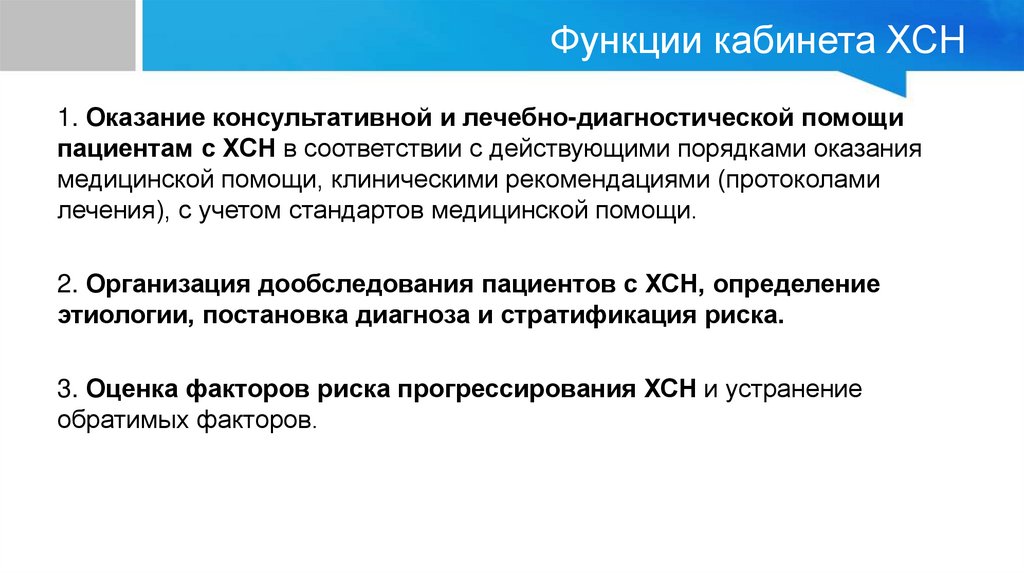 Функции кабинета ХСН

1. Оказание консультативной и лечебно-диагностической помощи пациентам с ХСН в соответствии с действующими порядками оказания медицинской помощи, клиническими рекомендациями (протоколами лечения), с учетом стандартов медицинской помощи.

2. Организация дообследования пациентов с ХСН, определение этиологии, постановка диагноза и стратификация риска.

3. Оценка факторов риска прогрессирования ХСН и устранение обратимых факторов.